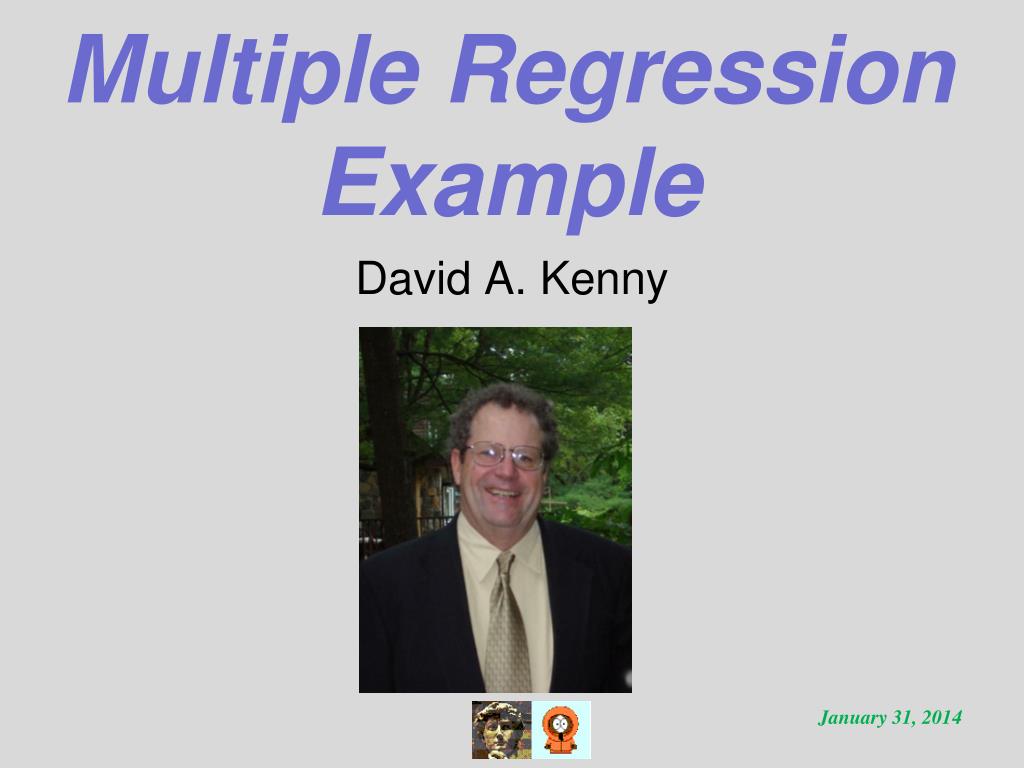 Multiple Regression Example

David A. Kenny

January 31, 2014